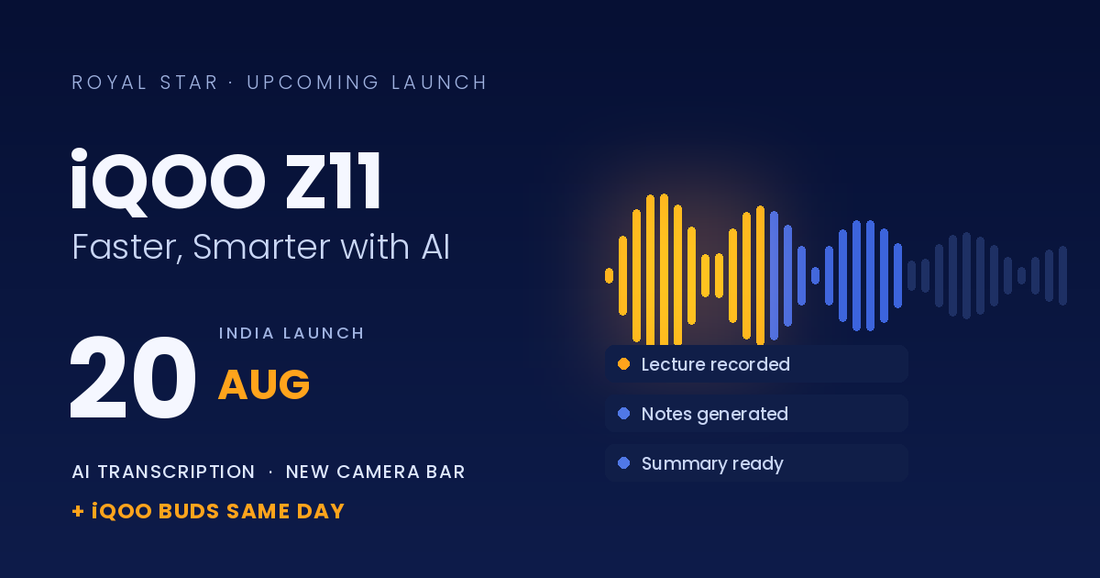 ROYAL STAR · UPCOMING LAUNCH

iQOO Z11

Faster, Smarter with AI

20

INDIA LAUNCH

AUG

AI TRANSCRIPTION · NEW CAMERA BAR

+ iQOO BUDS SAME DAY

Lecture recorded

Notes generated

Summary ready